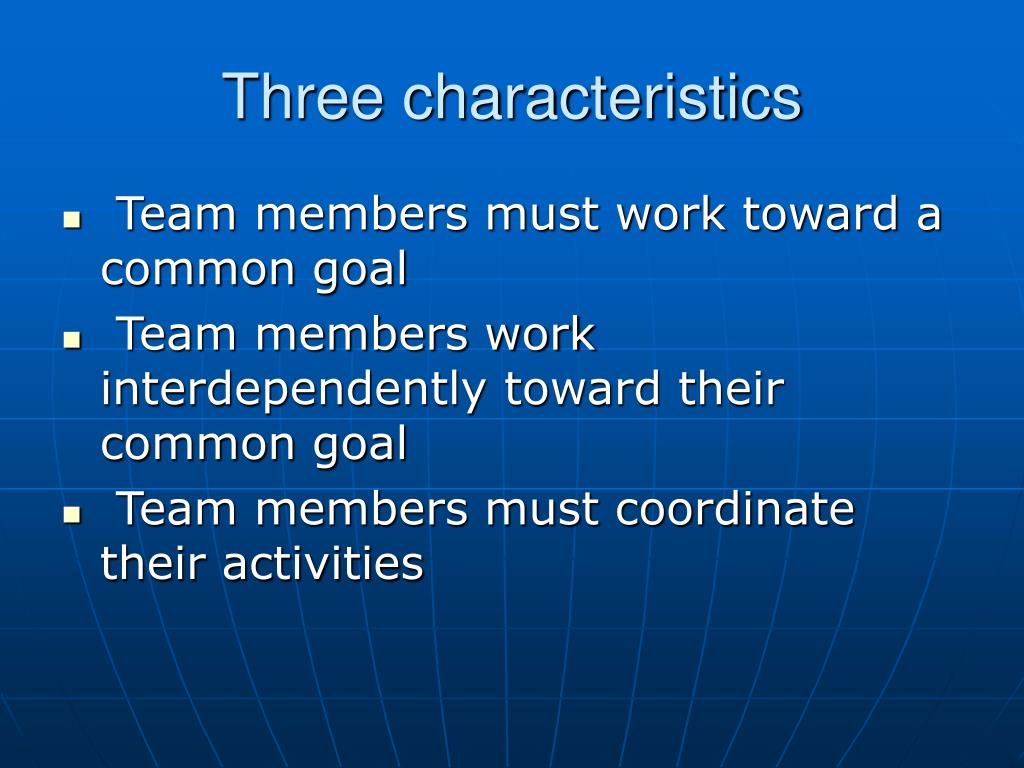 Three characteristics

- Team members must work toward a common goal
- Team members work interdependently toward their common goal
- Team members must coordinate their activities